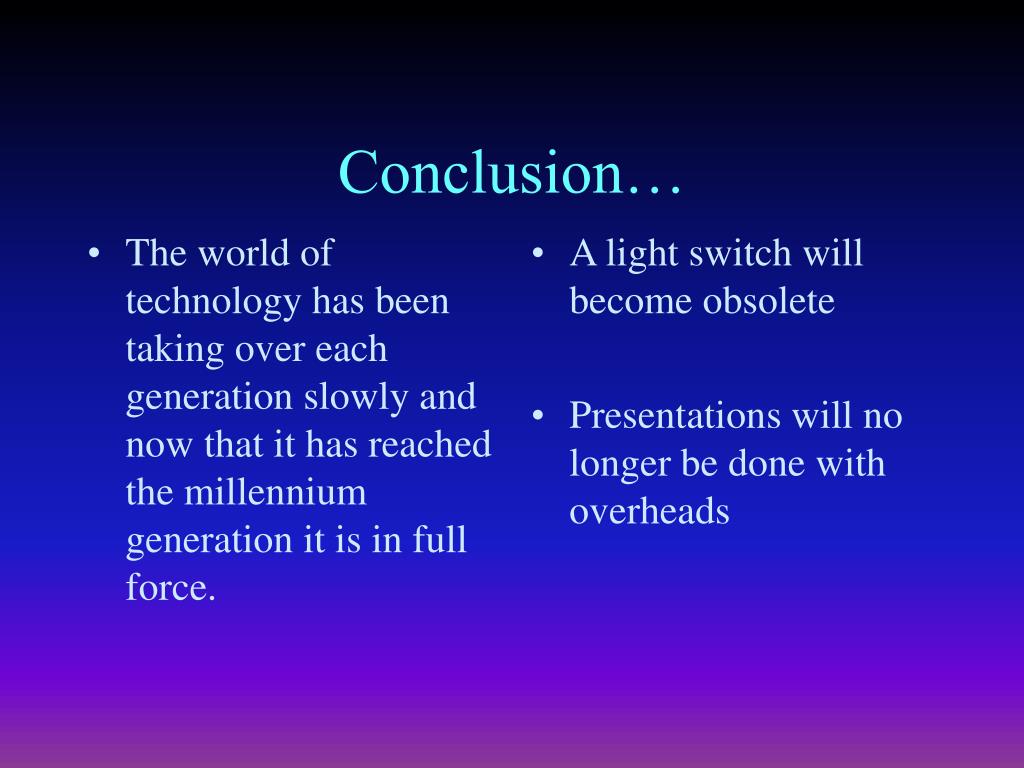 Conclusion…

• The world of technology has been taking over each generation slowly and now that it has reached the millennium generation it is in full force.

• A light switch will become obsolete

• Presentations will no longer be done with overheads